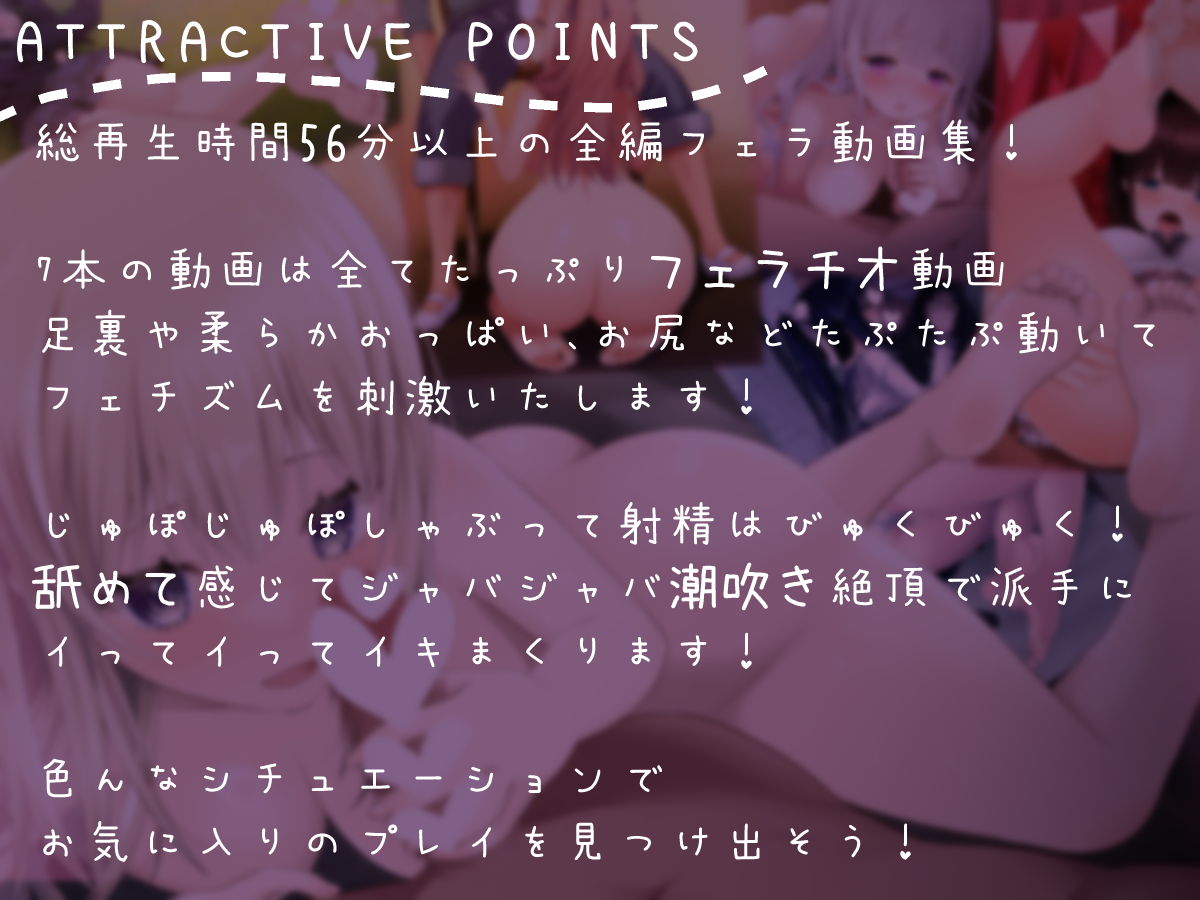 ATTRACTIVE POINTS

総再生時間56分以上の全編フェラ動画集！

7本の動画は全てたっぷりフェラチオ動画
足裏や柔らかおっぱい、お尻などたぷたぷ動いて
フェチズムを刺激いたします！

じゅぽじゅぽしゃぶって射精はびゅくびゅく！
舐めて感じてジャバジャバ潮吹き絶頂で派手に
イってイってイキまくります！

色んなシチュエーションで
お気に入りのプレイを見つけ出そう！